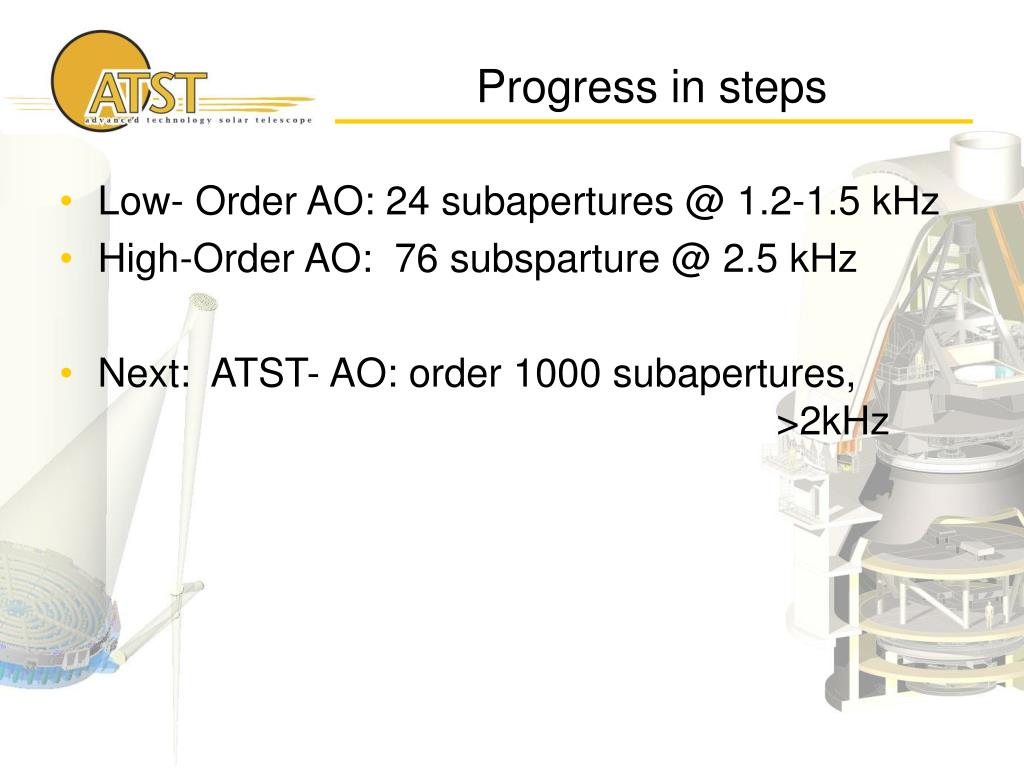 ATST
advanced technology solar telescope

Progress in steps

• Low- Order AO: 24 subapertures @ 1.2-1.5 kHz
• High-Order AO: 76 subsparture @ 2.5 kHz

• Next: ATST- AO: order 1000 subapertures, >2kHz